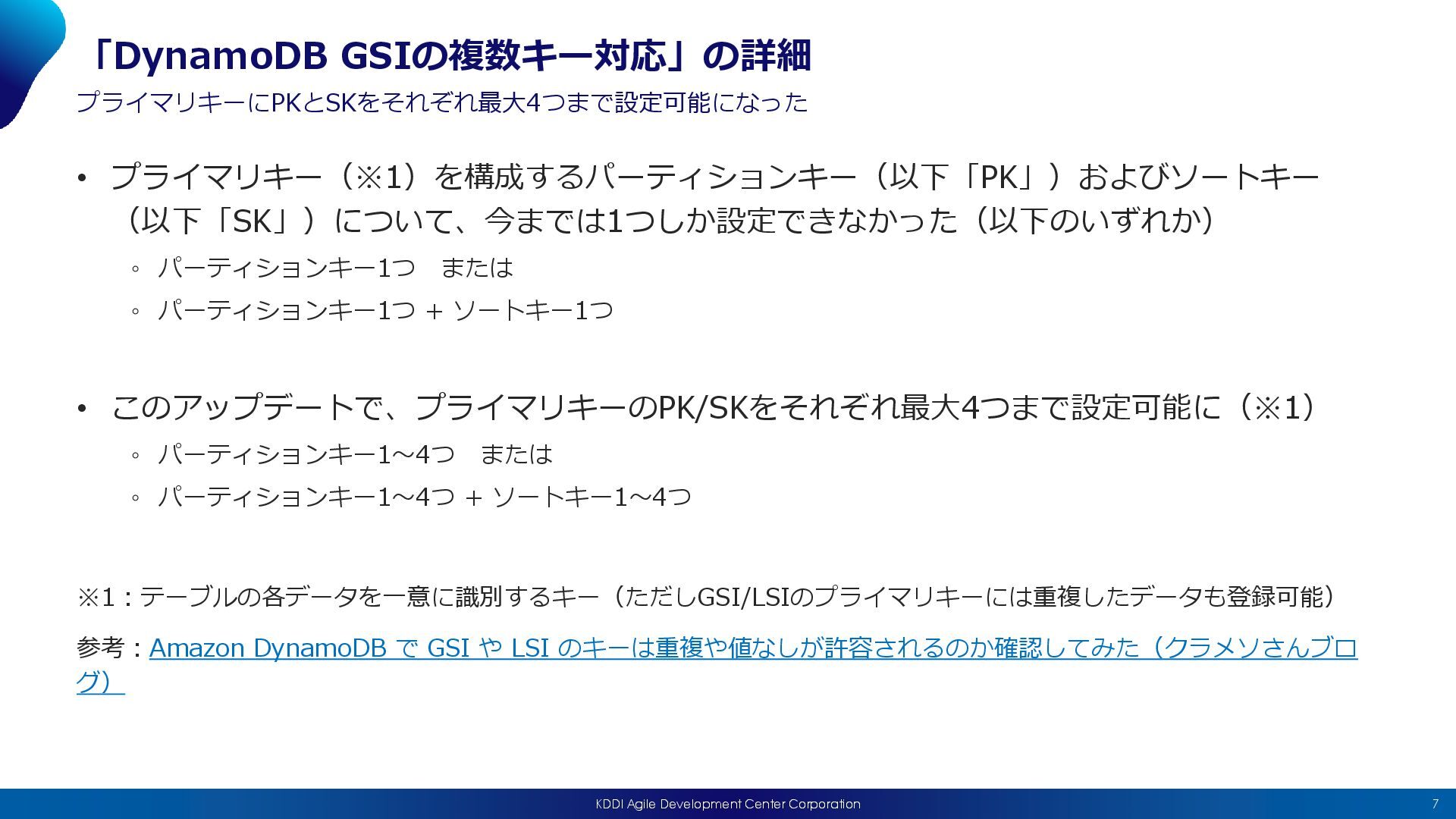 「DynamoDB GSIの複数キー対応」の詳細
プライマリキーにPKとSKをそれぞれ最大4つまで設定可能になった

• プライマリキー（※1）を構成するパーティションキー（以下「PK」）およびソートキー（以下「SK」）について、今までは1つしか設定できなかった（以下のいずれか）
◦ パーティションキー1つ　または
◦ パーティションキー1つ + ソートキー1つ

• このアップデートで、プライマリキーのPK/SKをそれぞれ最大4つまで設定可能に（※1）
◦ パーティションキー1～4つ　または
◦ パーティションキー1～4つ + ソートキー1～4つ

※1：テーブルの各データを一意に識別するキー（ただしGSI/LSIのプライマリキーには重複したデータも登録可能）

参考：Amazon DynamoDB で GSI や LSI のキーは重複や値なしが許容されるのか確認してみた（クラメソさんブログ）

KDDI Agile Development Center Corporation
7